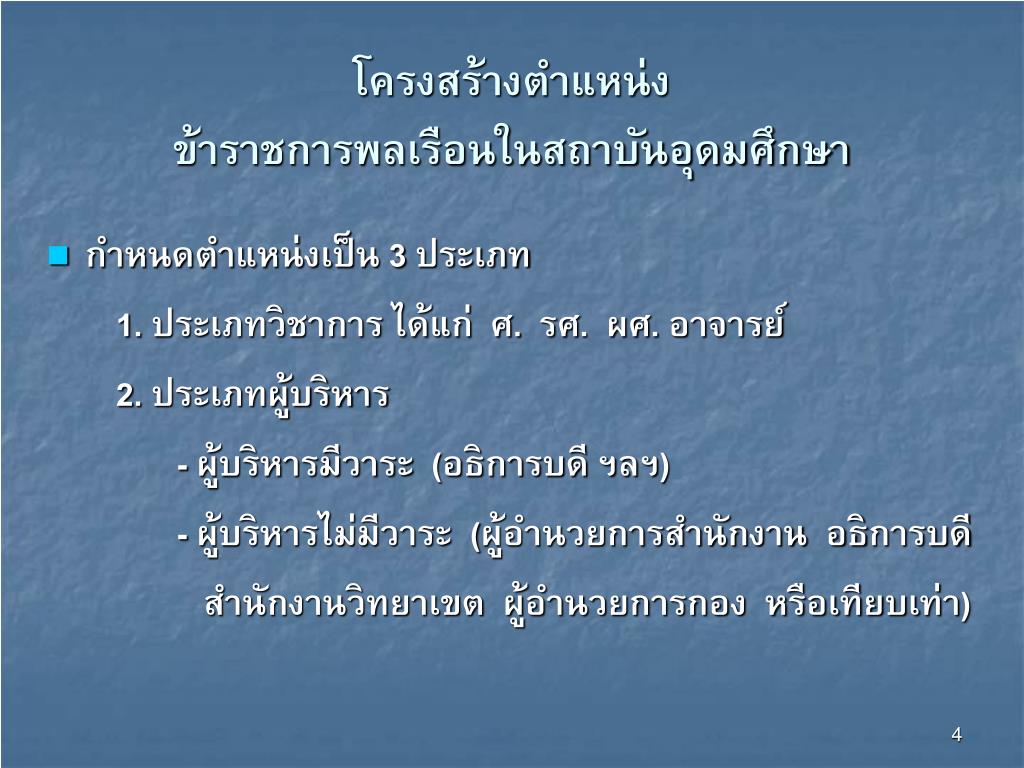 โครงสร้างตำแหน่ง
ข้าราชการพลเรือนในสถาบันอุดมศึกษา

กำหนดตำแหน่งเป็น 3 ประเภท

1. ประเภทวิชาการ ได้แก่ ศ. รศ. ผศ. อาจารย์

2. ประเภทผู้บริหาร

- ผู้บริหารมีวาระ (อธิการบดี ฯลฯ)

- ผู้บริหารไม่มีวาระ (ผู้อำนวยการสำนักงาน อธิการบดี สำนักงานวิทยาเขต ผู้อำนวยการกอง หรือเทียบเท่า)

4